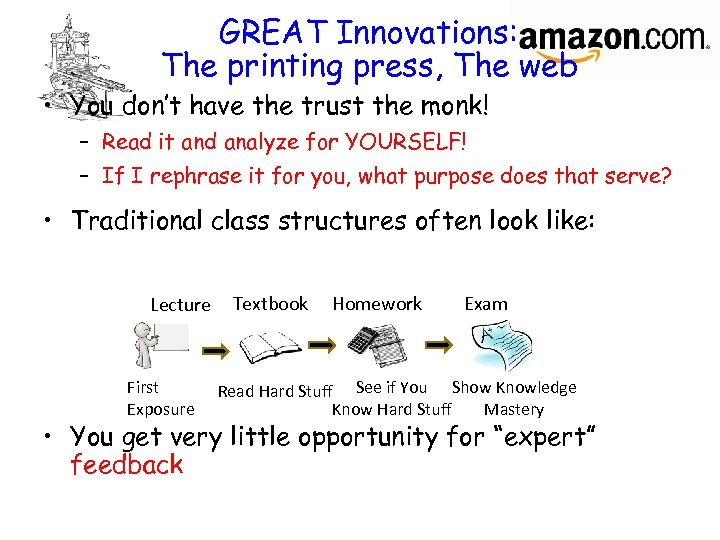 GREAT Innovations: amazon.com
The printing press, The web

• You don't have the trust the monk!
– Read it and analyze for YOURSELF!
– If I rephrase it for you, what purpose does that serve?

• Traditional class structures often look like:

Lecture
First Exposure

Textbook
Read Hard Stuff

Homework
See if You Know Hard Stuff

Exam
Show Knowledge Mastery

• You get very little opportunity for "expert" feedback